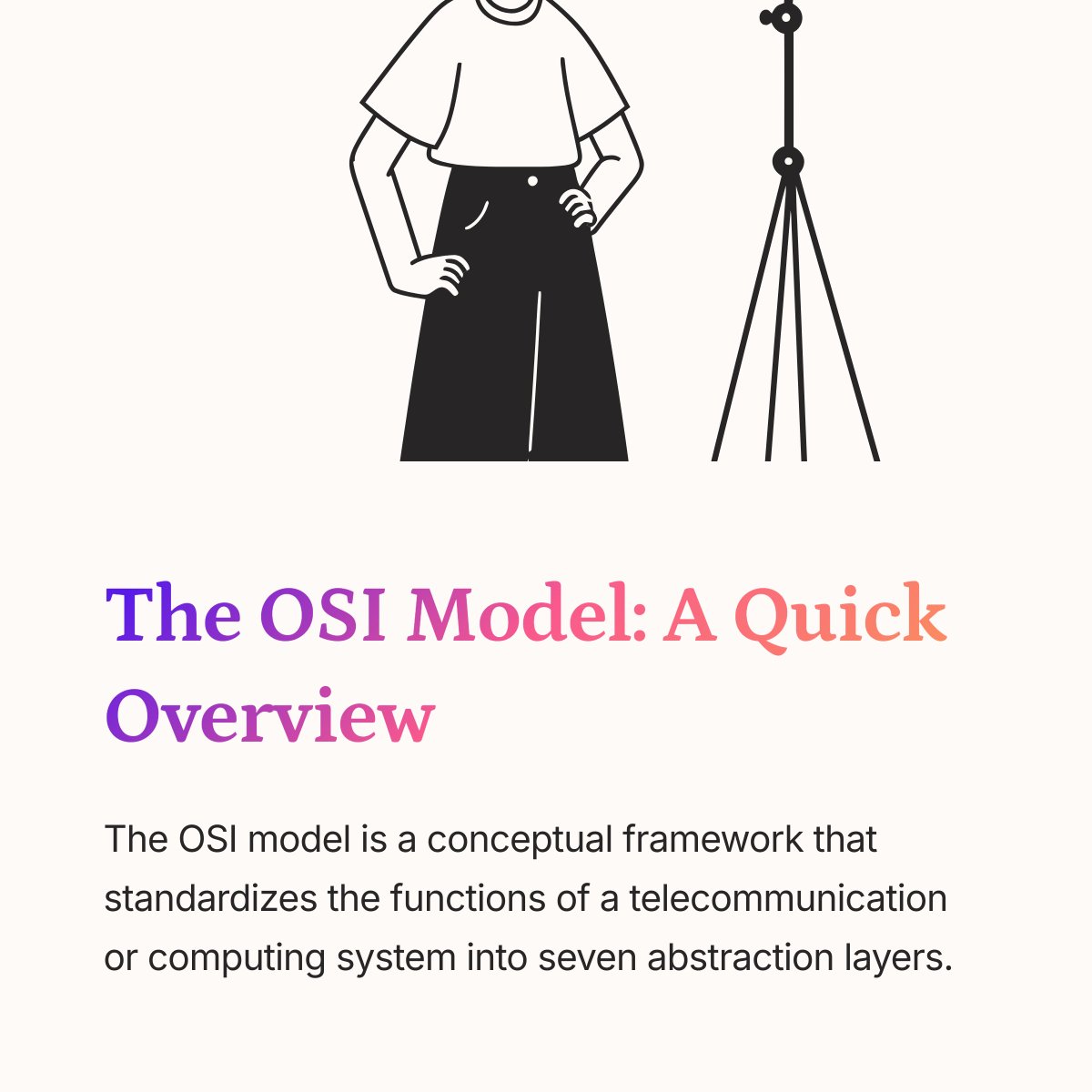 The OSI Model: A Quick Overview

The OSI model is a conceptual framework that standardizes the functions of a telecommunication or computing system into seven abstraction layers.